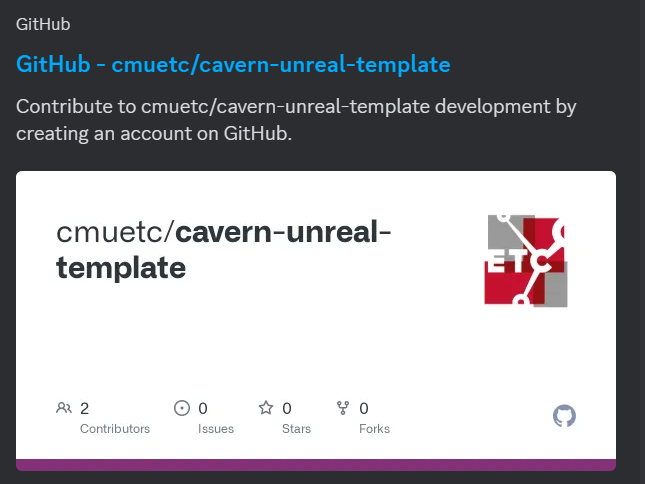 GitHub

GitHub - cmuetc/cavern-unreal-template

Contribute to cmuetc/cavern-unreal-template development by creating an account on GitHub.

cmuetc/cavern-unreal-template

ETC

2 Contributors

0 Issues

0 Stars

0 Forks